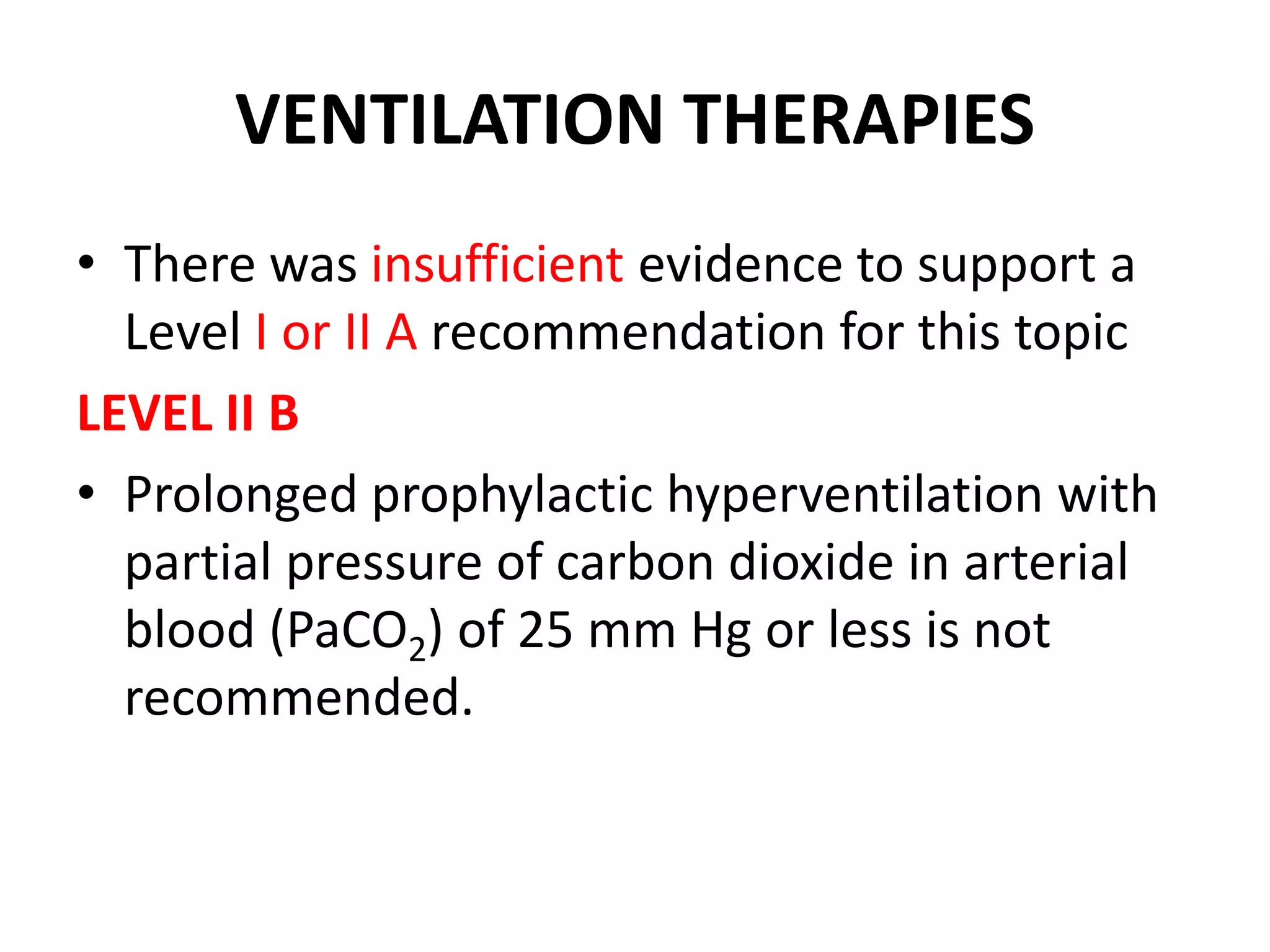 VENTILATION THERAPIES

• There was insufficient evidence to support a Level I or II A recommendation for this topic

LEVEL II B

• Prolonged prophylactic hyperventilation with partial pressure of carbon dioxide in arterial blood ($PaCO_2$) of 25 mm Hg or less is not recommended.